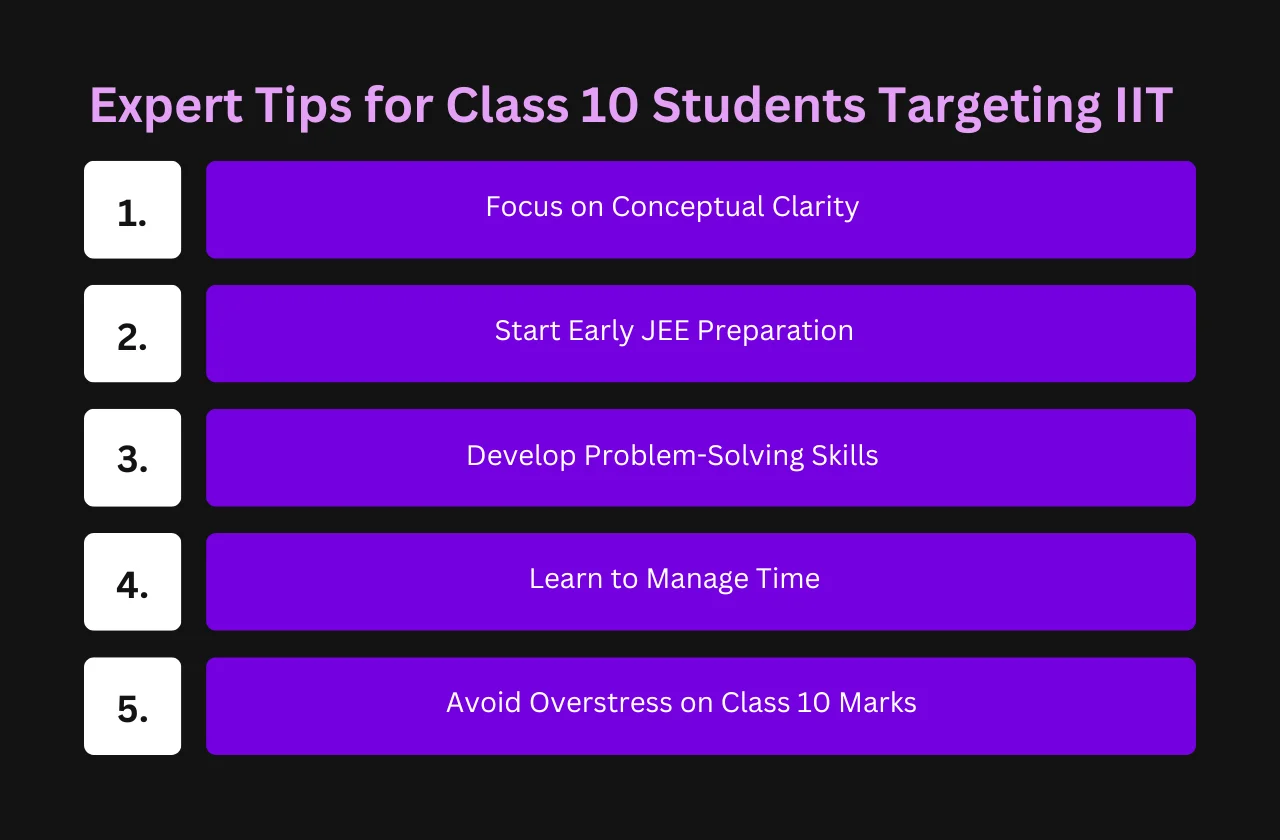 Expert Tips for Class 10 Students Targeting IIT

1. Focus on Conceptual Clarity

2. Start Early JEE Preparation

3. Develop Problem-Solving Skills

4. Learn to Manage Time

5. Avoid Overstress on Class 10 Marks